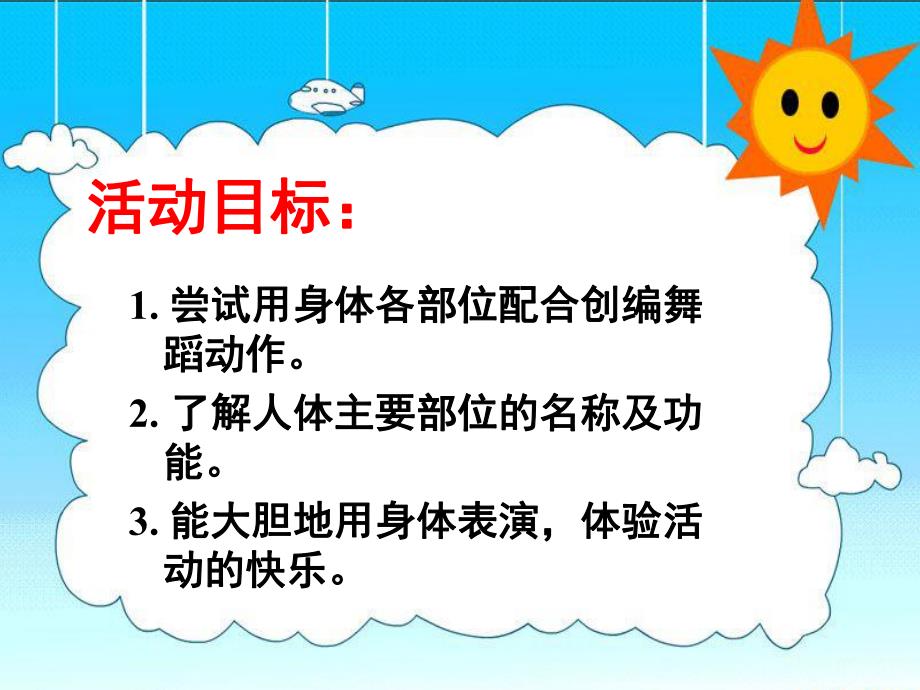 活动目标：

1. 尝试用身体各部位配合创编舞蹈动作。

2. 了解人体主要部位的名称及功能。

3. 能大胆地用身体表演，体验活动的快乐。